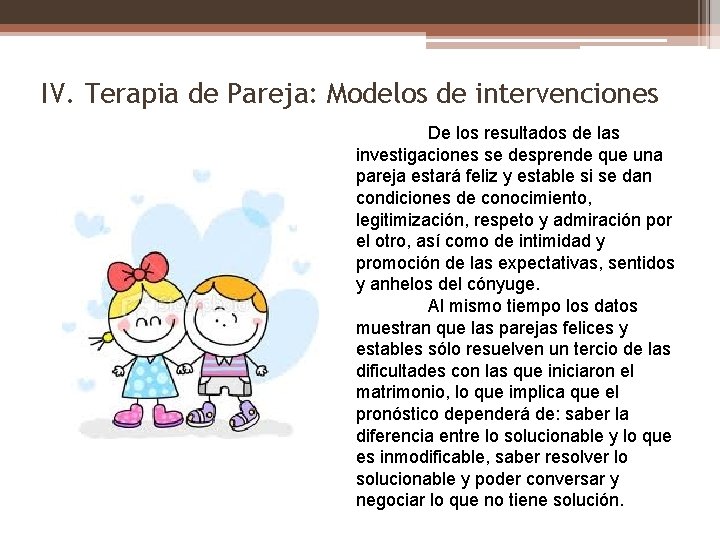 IV. Terapia de Pareja: Modelos de intervenciones

De los resultados de las investigaciones se desprende que una pareja estará feliz y estable si se dan condiciones de conocimiento, legitimización, respeto y admiración por el otro, así como de intimidad y promoción de las expectativas, sentidos y anhelos del cónyuge.

Al mismo tiempo los datos muestran que las parejas felices y estables sólo resuelven un tercio de las dificultades con las que iniciaron el matrimonio, lo que implica que el pronóstico dependerá de: saber la diferencia entre lo solucionable y lo que es inmodificable, saber resolver lo solucionable y poder conversar y negociar lo que no tiene solución.